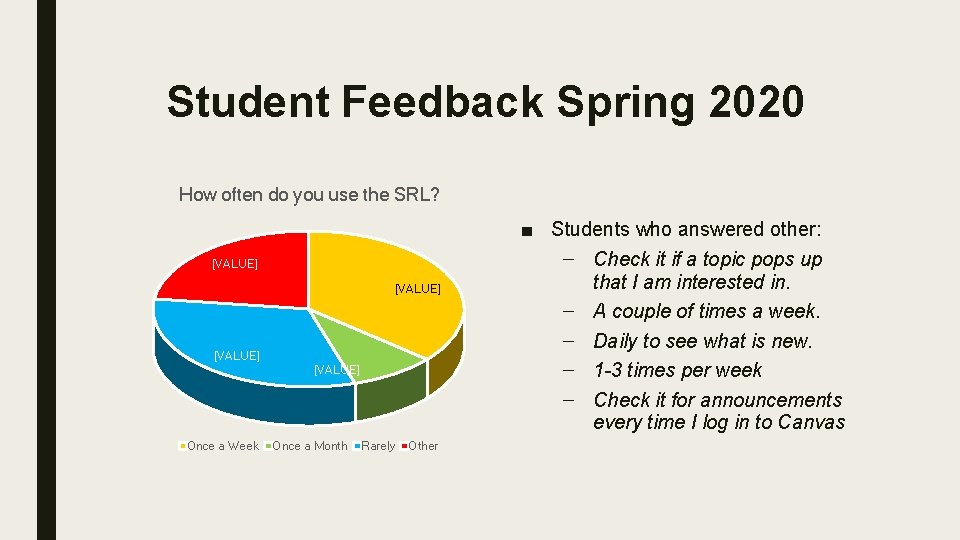 Student Feedback Spring 2020

How often do you use the SRL?

[VALUE]

[VALUE]

[VALUE]

[VALUE]

Once a Week Once a Month Rarely Other

■ Students who answered other:
– Check it if a topic pops up that I am interested in.
– A couple of times a week.
– Daily to see what is new.
– 1-3 times per week
– Check it for announcements every time I log in to Canvas